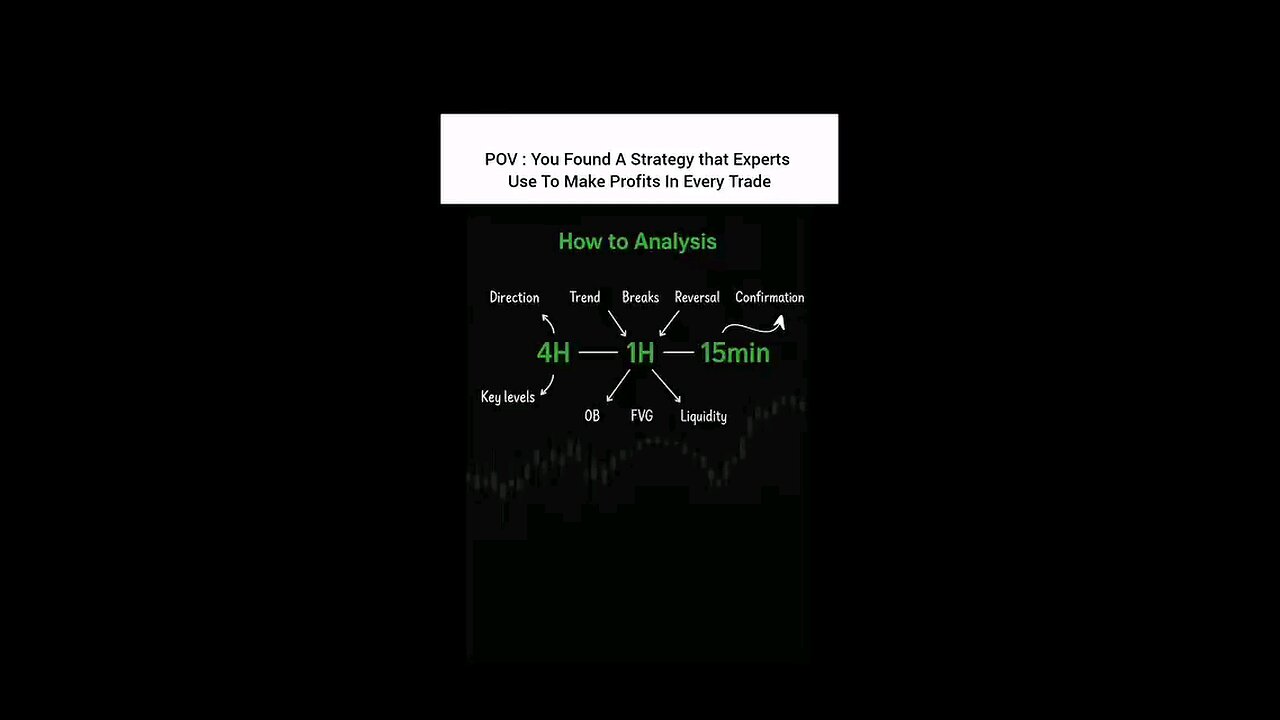 POV : You Found A Strategy that Experts Use To Make Profits In Every Trade

How to Analysis

Direction Trend Breaks Reversal Confirmation

4H — 1H — 15min

Key levels OB FVG Liquidity